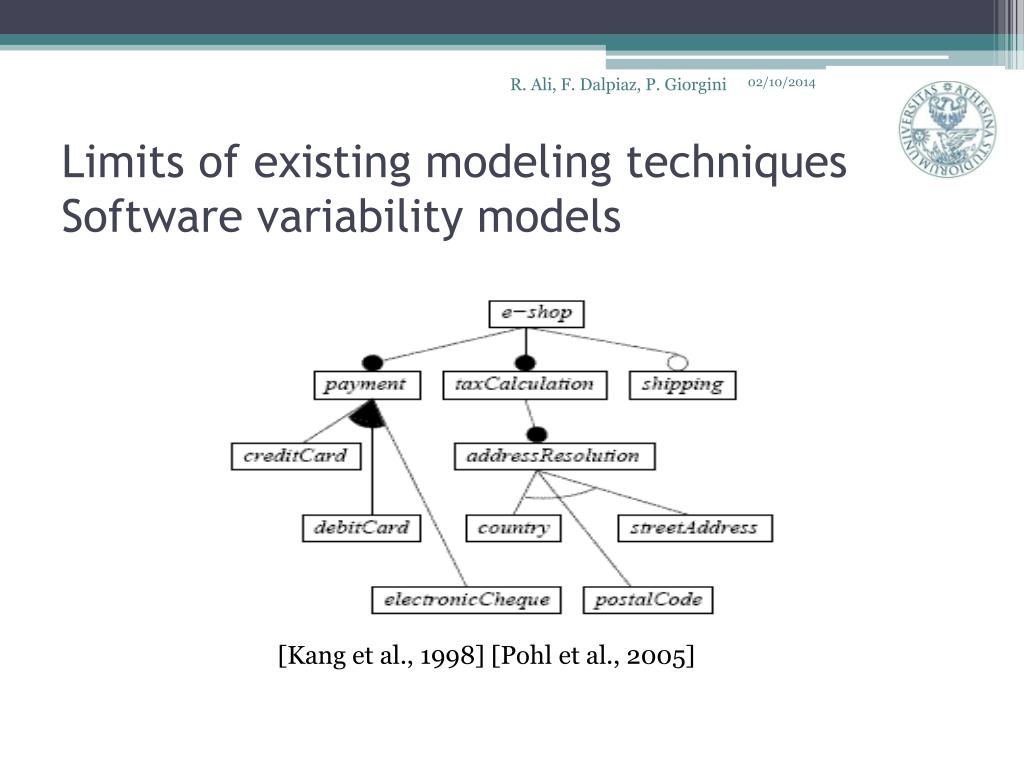 R. Ali, F. Dalpiaz, P. Giorgini 02/10/2014

UNIVERSITAS ATHESINA STUDIORUM

Limits of existing modeling techniques
Software variability models

e−shop

payment

taxCalculation

shipping

creditCard

addressResolution

debitCard

country

streetAddress

electronicCheque

postalCode

[Kang et al., 1998] [Pohl et al., 2005]